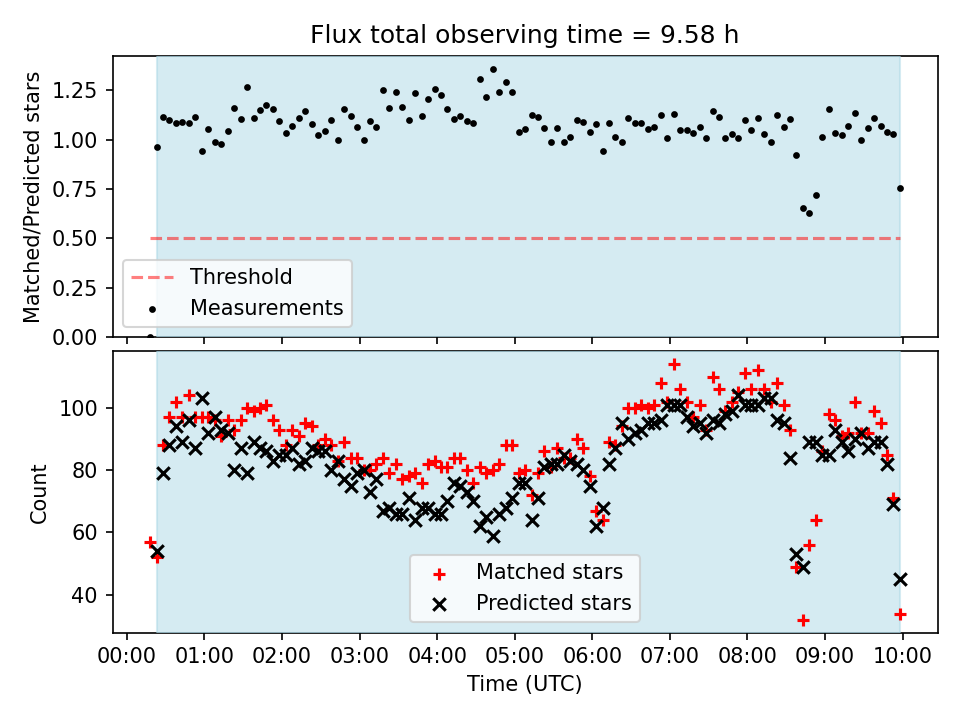 Flux total observing time = 9.58 h

Matched/Predicted stars

1.25
1.00
0.75
0.50
0.25
0.00

Threshold
Measurements

Count

100
80
60
40

Matched stars
Predicted stars

00:00 01:00 02:00 03:00 04:00 05:00 06:00 07:00 08:00 09:00 10:00

Time (UTC)